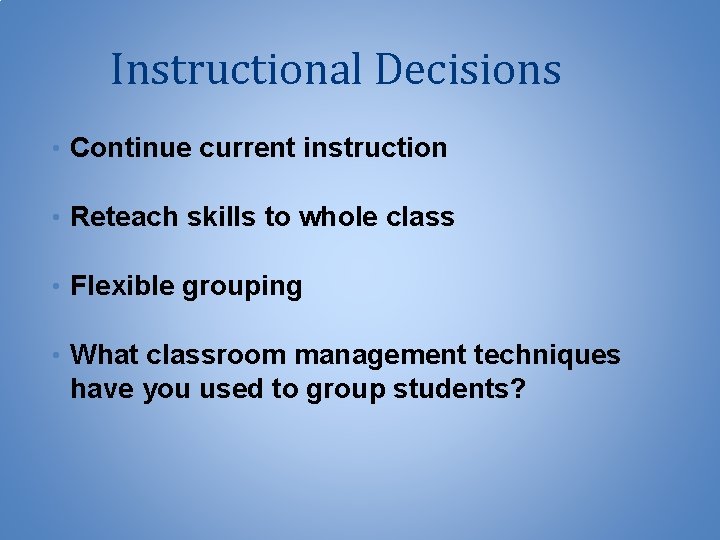 Instructional Decisions

• Continue current instruction

• Reteach skills to whole class

• Flexible grouping

• What classroom management techniques have you used to group students?